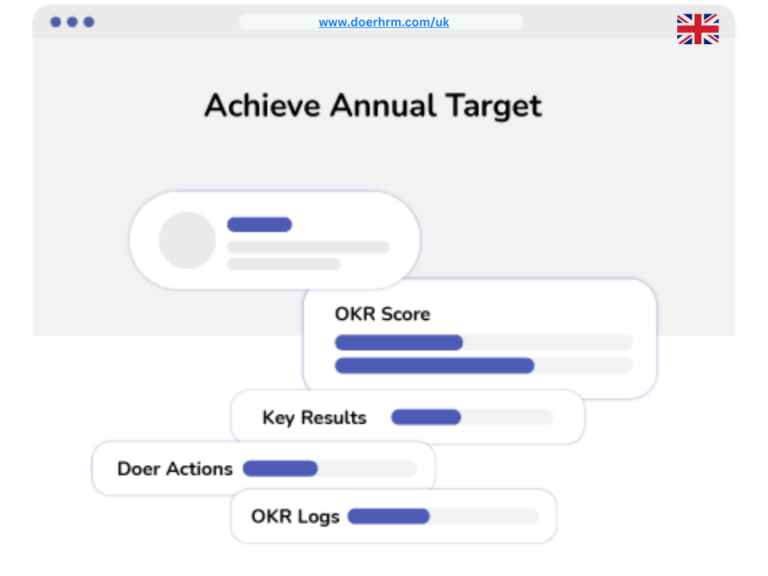 www.doerhrm.com/uk

Achieve Annual Target

OKR Score

Key Results

Doer Actions

OKR Logs